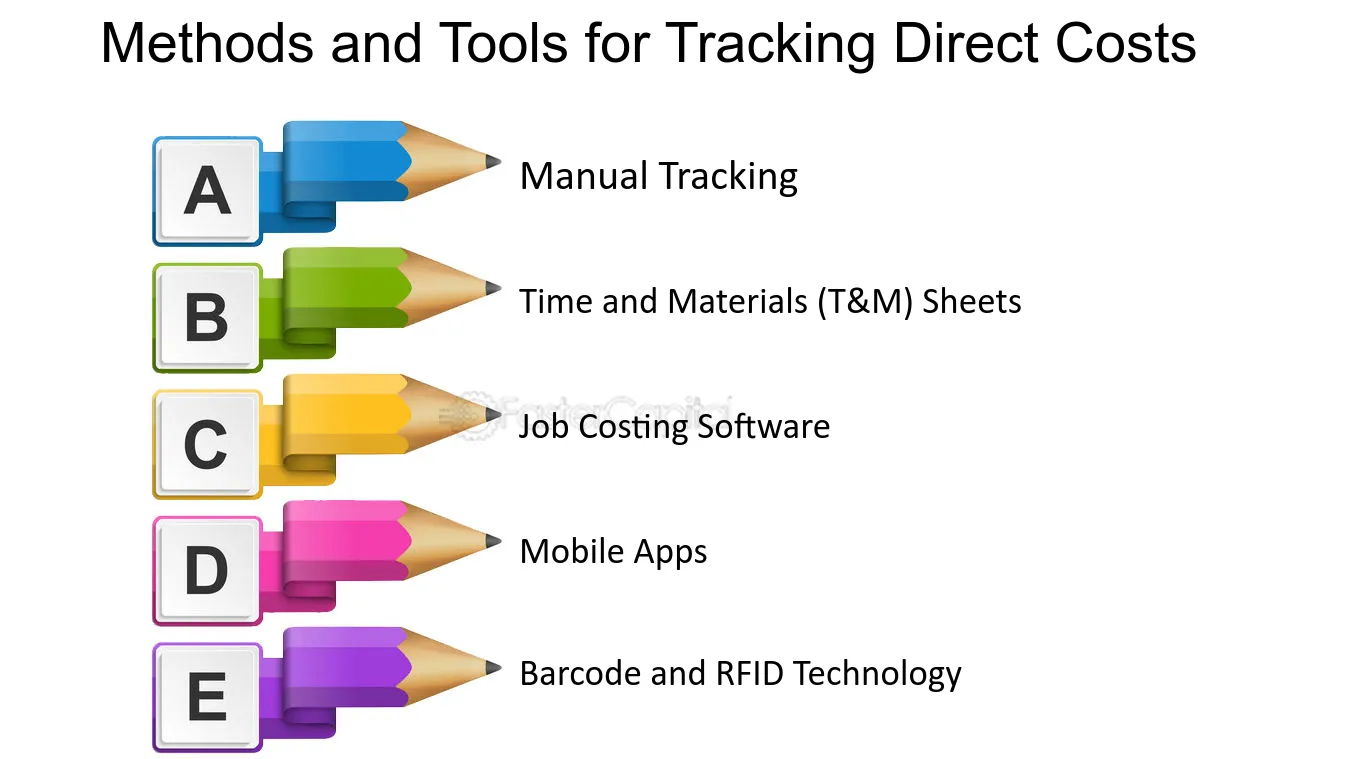 Methods and Tools for Tracking Direct Costs

A
Manual Tracking

B
Time and Materials (T&M) Sheets

C
Job Costing Software

D
Mobile Apps

E
Barcode and RFID Technology

FasterCapital